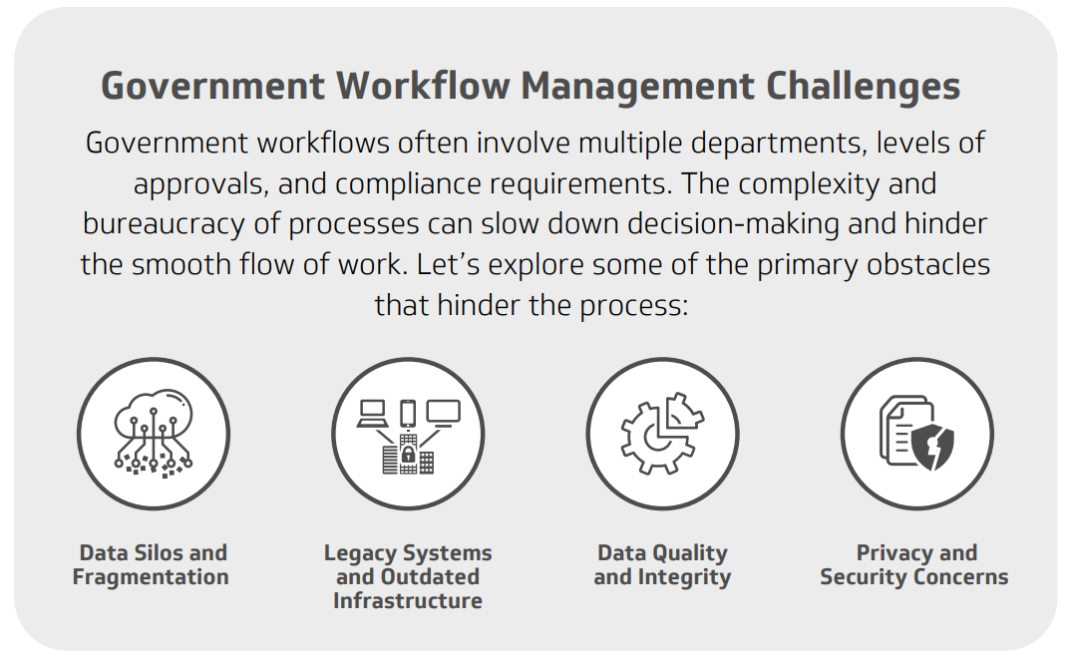 Government Workflow Management Challenges

Government workflows often involve multiple departments, levels of approvals, and compliance requirements. The complexity and bureaucracy of processes can slow down decision-making and hinder the smooth flow of work. Let's explore some of the primary obstacles that hinder the process:

Data Silos and Fragmentation

Legacy Systems and Outdated Infrastructure

Data Quality and Integrity

Privacy and Security Concerns